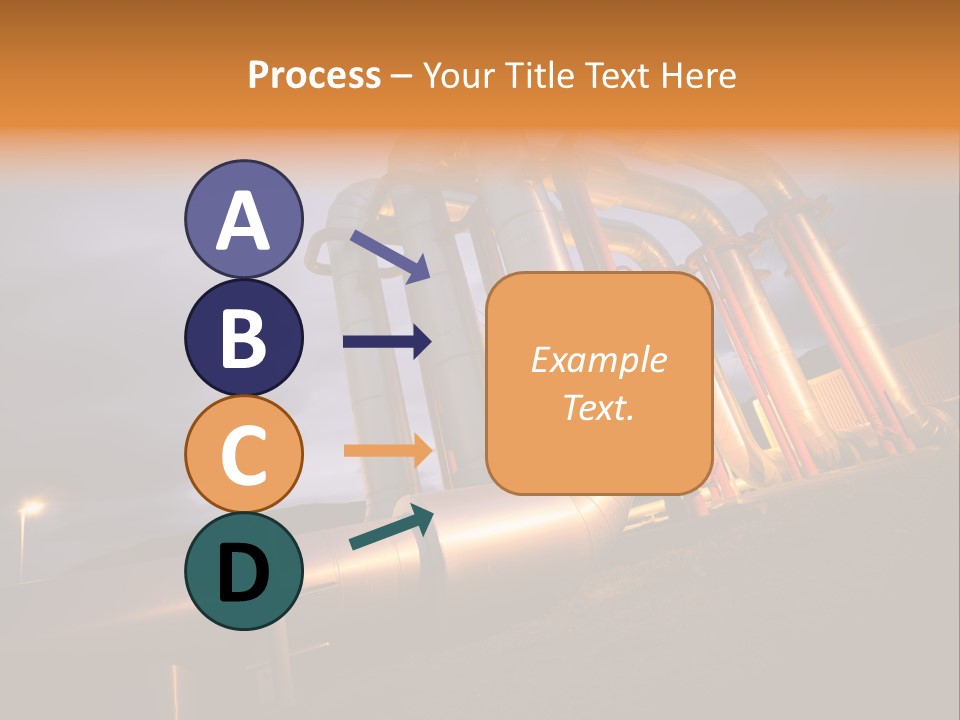 Process – Your Title Text Here

A

B

C

D

Example Text.